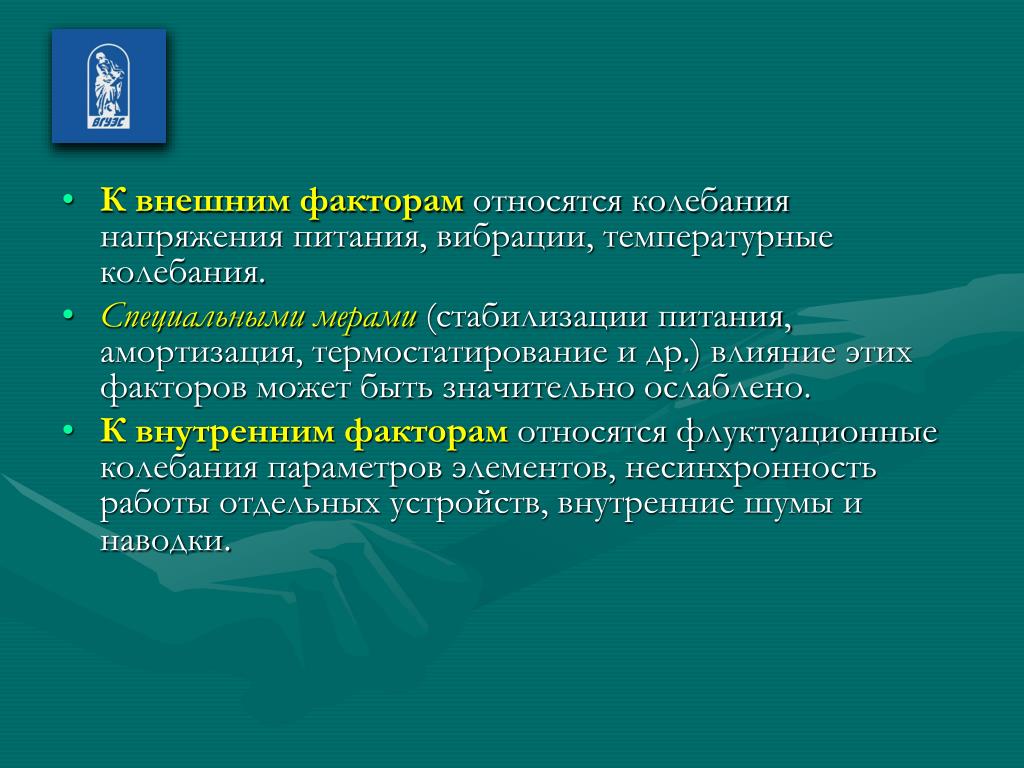 ВГУЭС

• К внешним факторам относятся колебания напряжения питания, вибрации, температурные колебания.

• Специальными мерами (стабилизации питания, амортизация, термостатирование и др.) влияние этих факторов может быть значительно ослаблено.

• К внутренним факторам относятся флуктуационные колебания параметров элементов, несинхронность работы отдельных устройств, внутренние шумы и наводки.